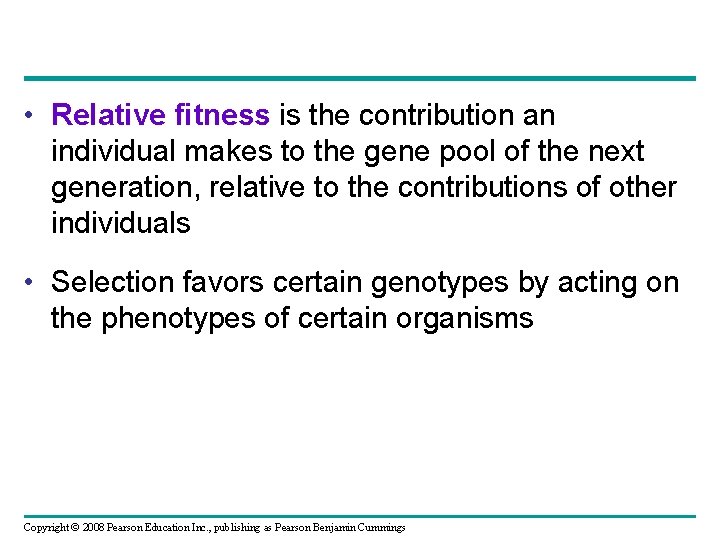 • Relative fitness is the contribution an individual makes to the gene pool of the next generation, relative to the contributions of other individuals

• Selection favors certain genotypes by acting on the phenotypes of certain organisms

Copyright © 2008 Pearson Education Inc., publishing as Pearson Benjamin Cummings